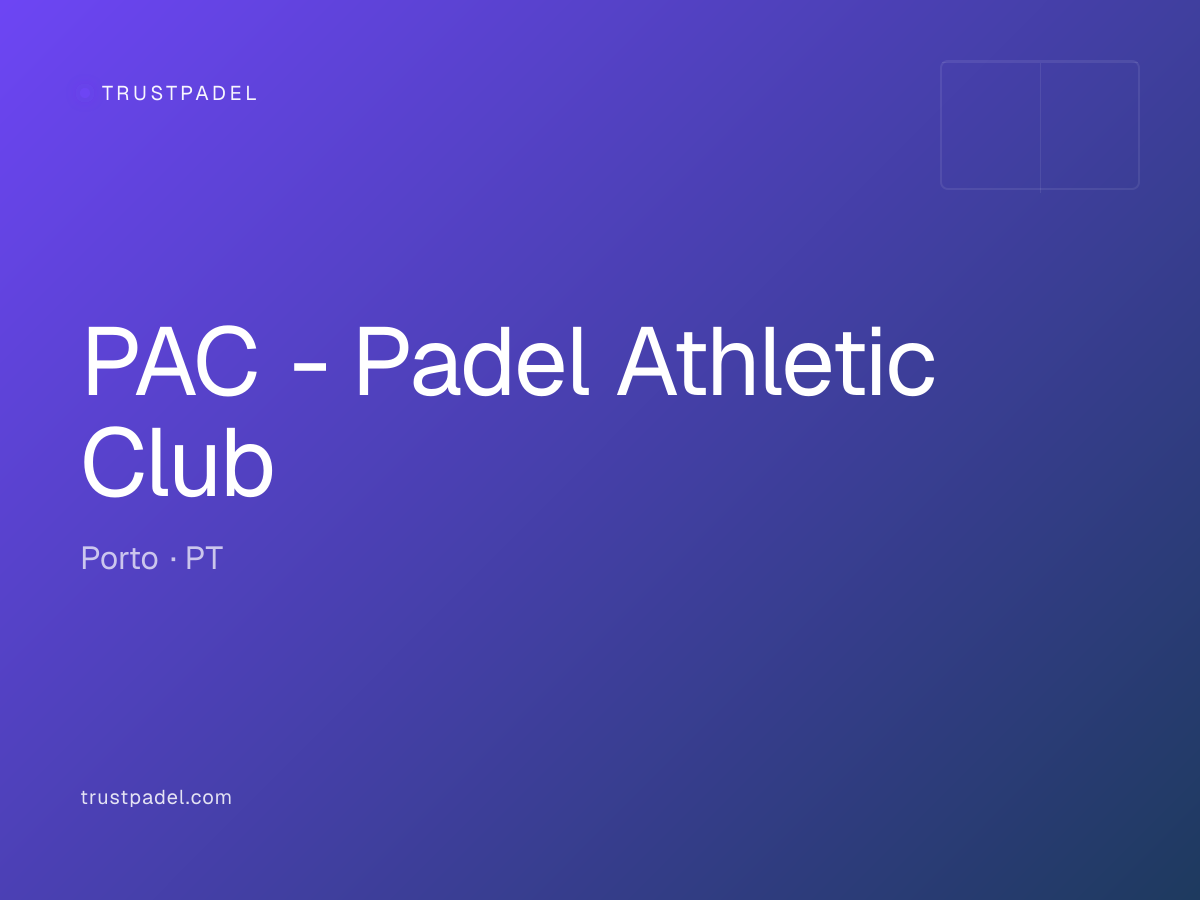 TRUSTPADEL

PAC - Padel Athletic Club

Porto · PT

trustpadel.com